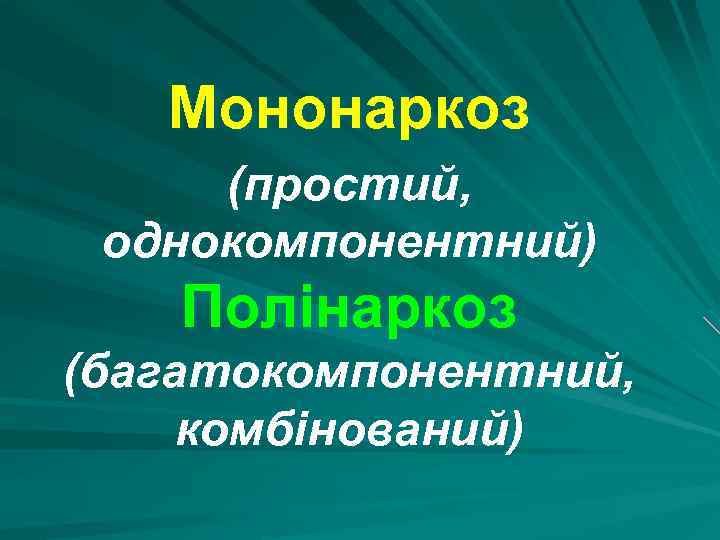 Мононаркоз
(простий, однокомпонентний)
Полінаркоз
(багатокомпонентний, комбінований)